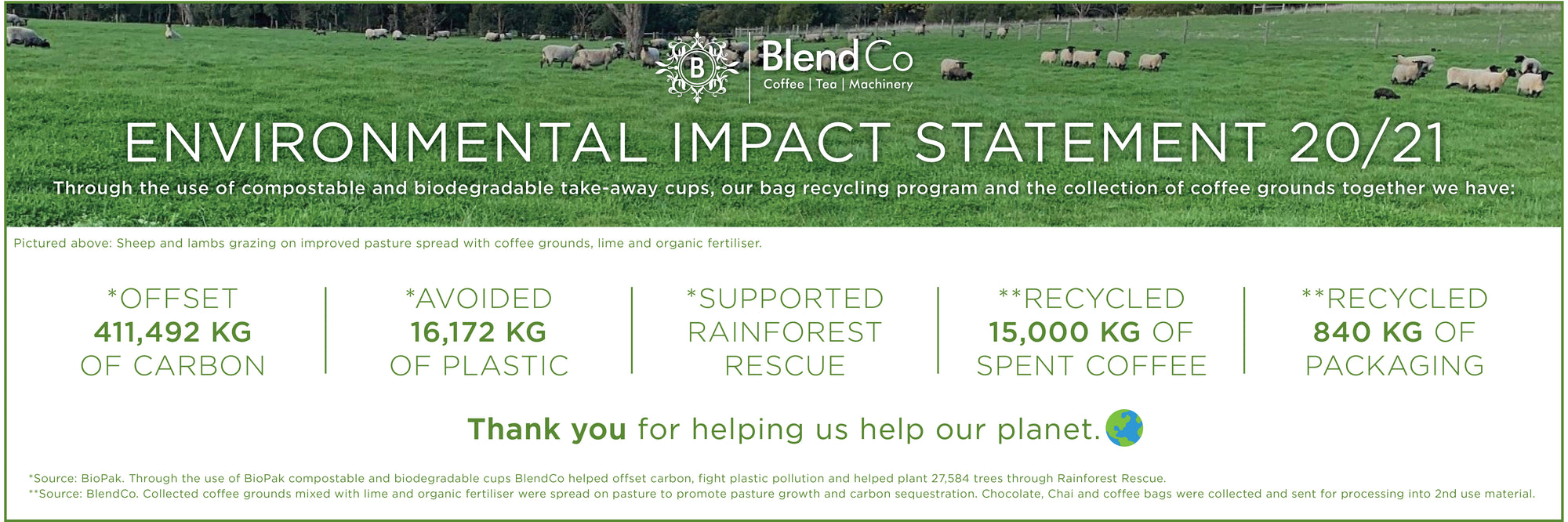 B BlendCo
Coffee | Tea | Machinery

ENVIRONMENTAL IMPACT STATEMENT 20/21

Through the use of compostable and biodegradable take-away cups, our bag recycling program and the collection of coffee grounds together we have:

Pictured above: Sheep and lambs grazing on improved pasture spread with coffee grounds, lime and organic fertiliser.

*OFFSET 411,492 KG OF CARBON

*AVOIDED 16,172 KG OF PLASTIC

*SUPPORTED RAINFOREST RESCUE

**RECYCLED 15,000 KG OF SPENT COFFEE

**RECYCLED 840 KG OF PACKAGING

Thank you for helping us help our planet.

*Source: BioPak. Through the use of BioPak compostable and biodegradable cups BlendCo helped offset carbon, fight plastic pollution and helped plant 27,584 trees through Rainforest Rescue.
**Source: BlendCo. Collected coffee grounds mixed with lime and organic fertiliser were spread on pasture to promote pasture growth and carbon sequestration. Chocolate, Chai and coffee bags were collected and sent for processing into 2nd use material.